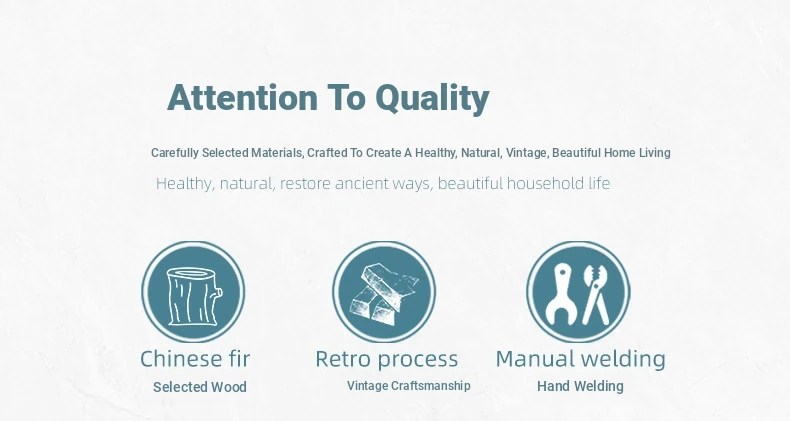 Attention To Quality

Carefully Selected Materials, Crafted To Create A Healthy, Natural, Vintage, Beautiful Home Living

Healthy, natural, restore ancient ways, beautiful household life

Chinese fir
Selected Wood

Retro process
Vintage Craftsmanship

Manual welding
Hand Welding